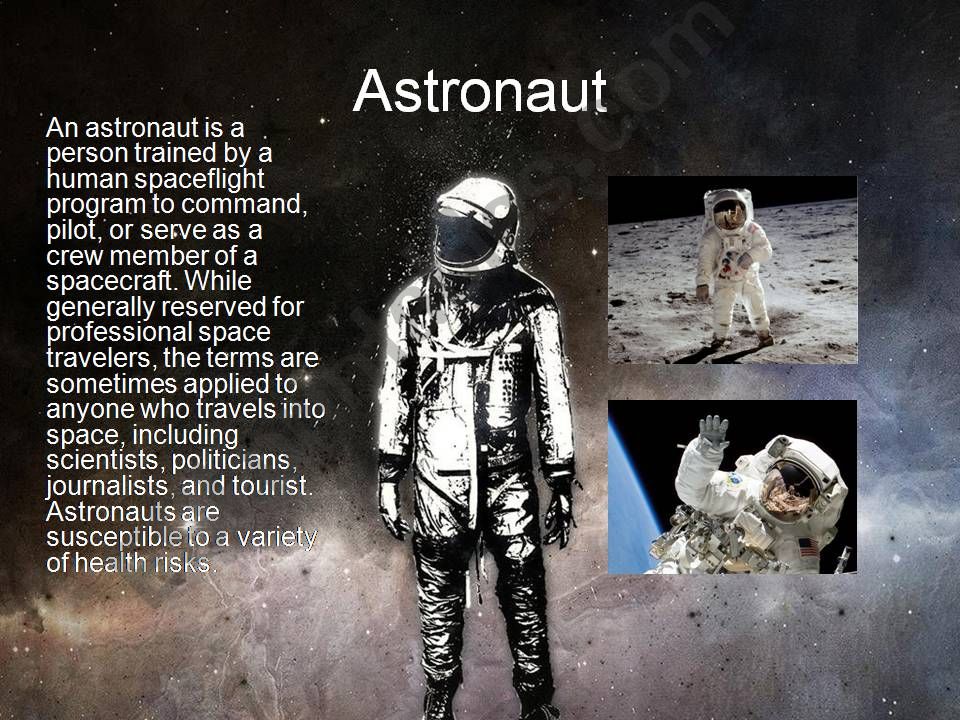 Astronaut

An astronaut is a person trained by a human spaceflight program to command, pilot, or serve as a crew member of a spacecraft. While generally reserved for professional space travelers, the terms are sometimes applied to anyone who travels into space, including scientists, politicians, journalists, and tourist. Astronauts are susceptible to a variety of health risks.